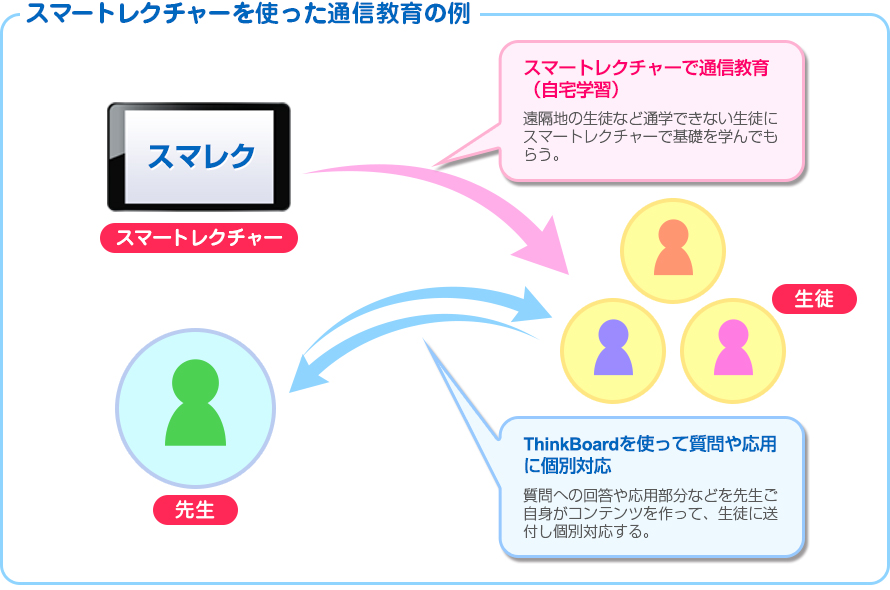 スマートレクチャーを使った通信教育の例

スマレク

スマートレクチャー

スマートレクチャーで通信教育（自宅学習）

遠隔地の生徒など通学できない生徒にスマートレクチャーで基礎を学んでもらう。

生徒

先生

ThinkBoardを使って質問や応用に個別対応

質問への回答や応用部分などを先生ご自身がコンテンツを作って、生徒に送付し個別対応する。